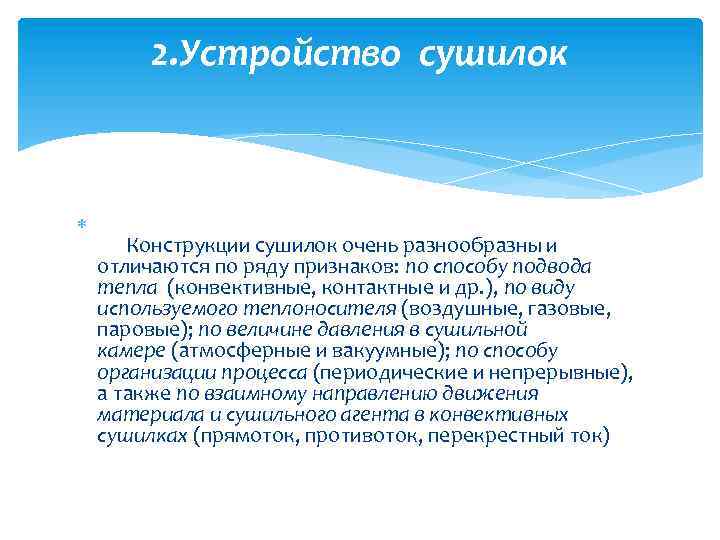 2.Устройство сушилок

*

Конструкции сушилок очень разнообразны и отличаются по ряду признаков: по способу подвода тепла (конвективные, контактные и др.), по виду используемого теплоносителя (воздушные, газовые, паровые); по величине давления в сушильной камере (атмосферные и вакуумные); по способу организации процесса (периодические и непрерывные), а также по взаимному направлению движения материала и сушильного агента в конвективных сушилках (прямоток, противоток, перекрестный ток)